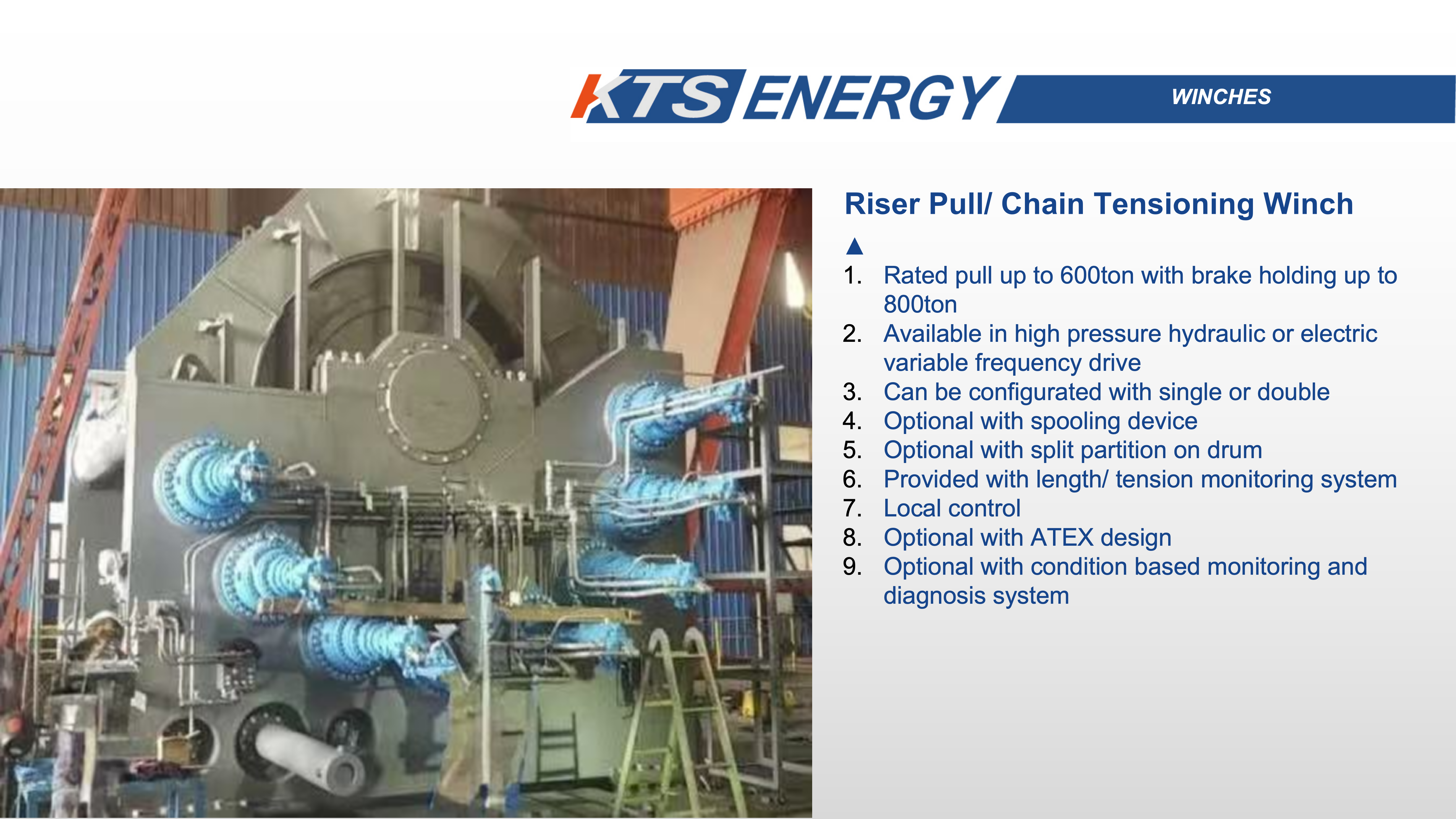 KTS ENERGY

WINCHES

Riser Pull/ Chain Tensioning Winch

▲

1. Rated pull up to 600ton with brake holding up to 800ton
2. Available in high pressure hydraulic or electric variable frequency drive
3. Can be configurated with single or double
4. Optional with spooling device
5. Optional with split partition on drum
6. Provided with length/ tension monitoring system
7. Local control
8. Optional with ATEX design
9. Optional with condition based monitoring and diagnosis system